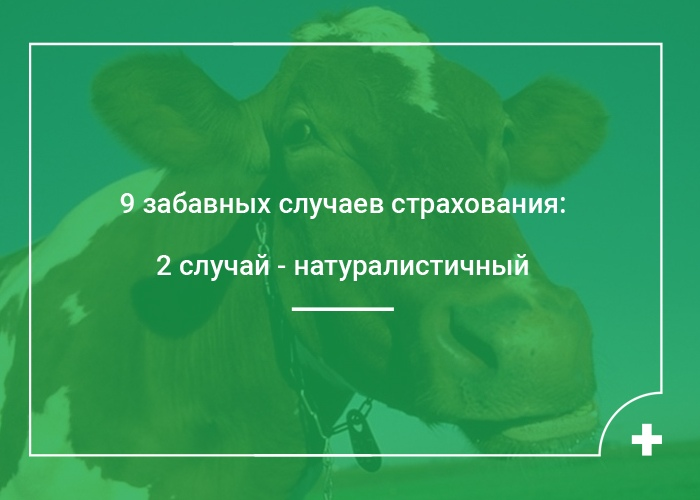 9 забавных случаев страхования:

2 случай - натуралистичный